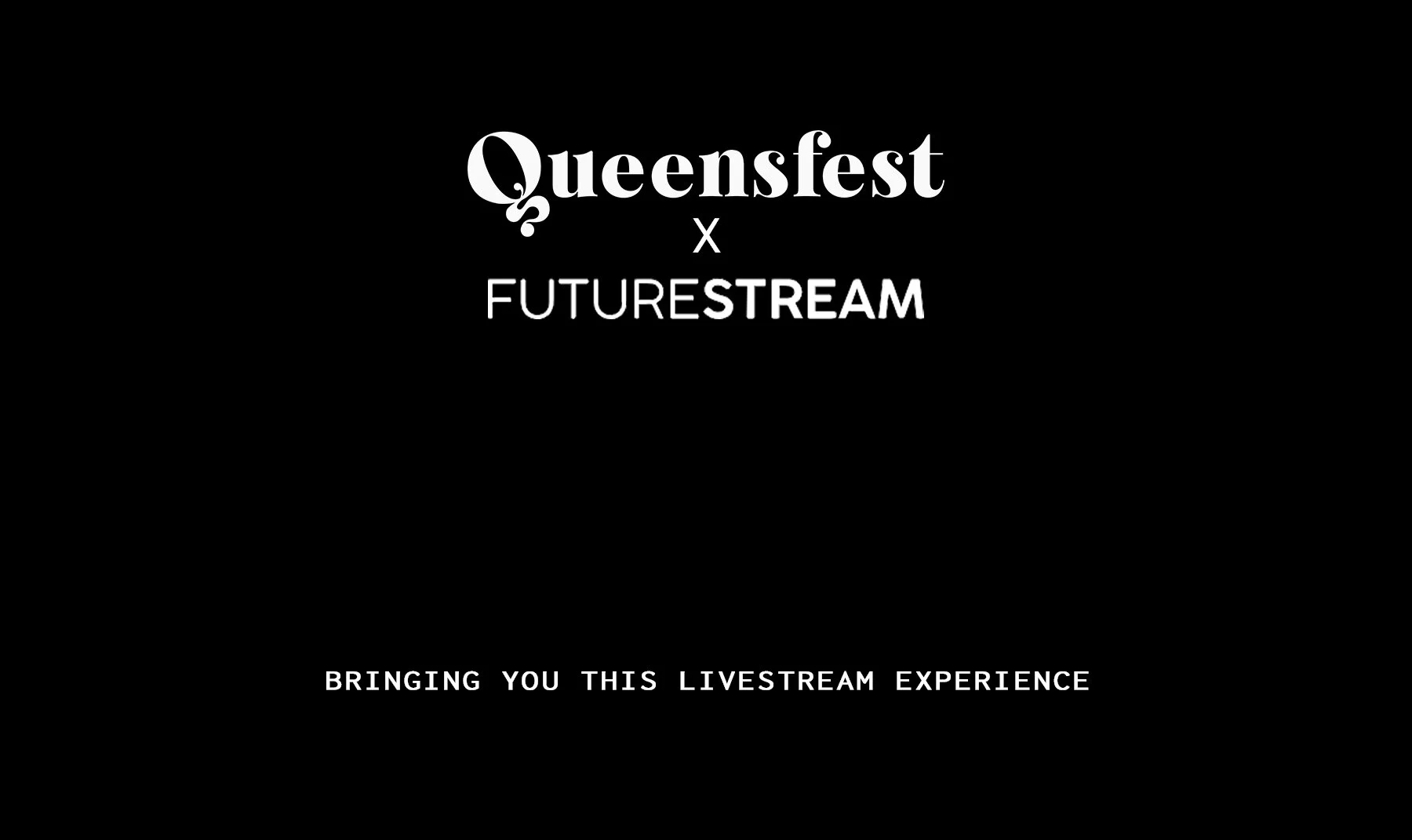 Queensfest
X
FUTURESTREAM

BRINGING YOU THIS LIVESTREAM EXPERIENCE